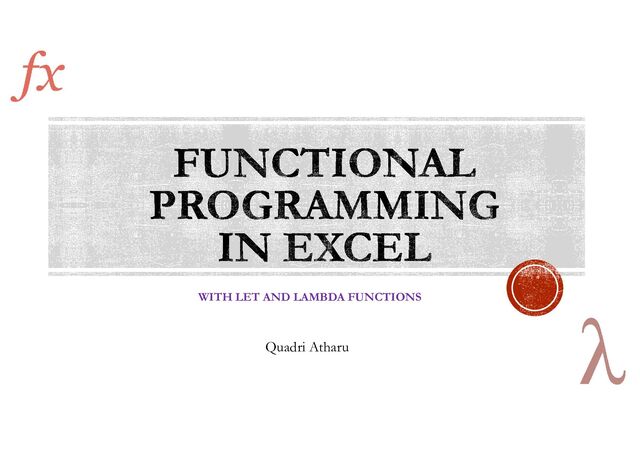 $fx$

FUNCTIONAL PROGRAMMING IN EXCEL

WITH LET AND LAMBDA FUNCTIONS

Quadri Atharu

$\lambda$